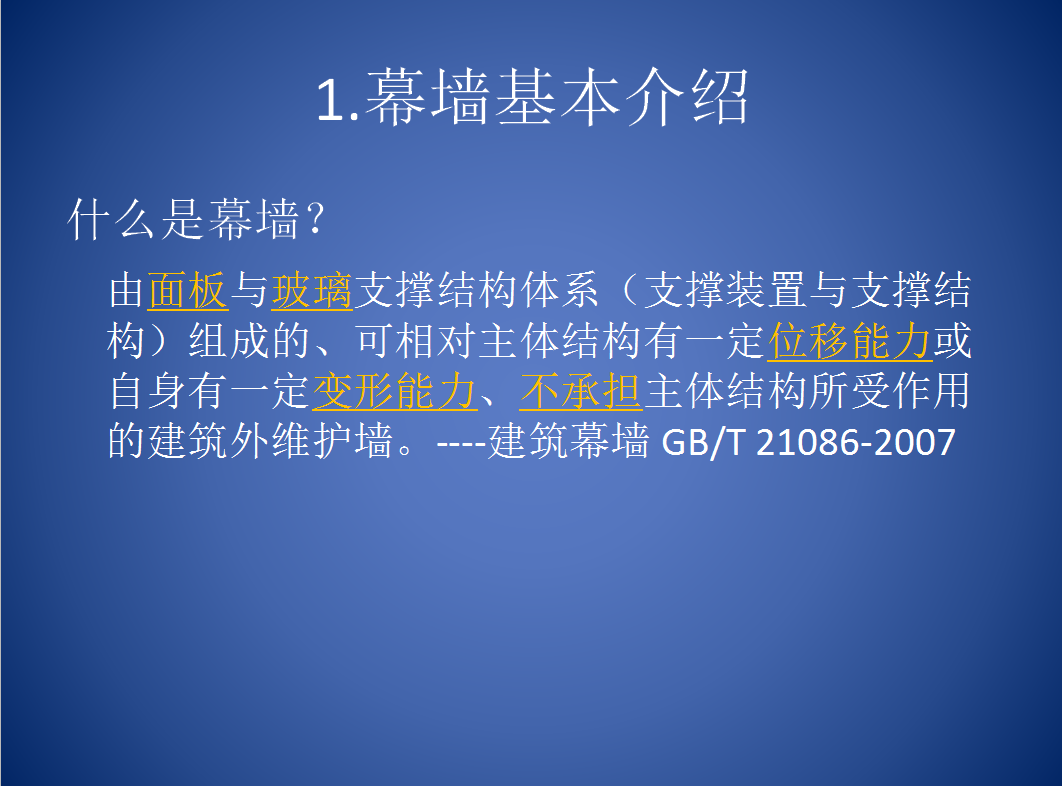 1.幕墙基本介绍

什么是幕墙？

由面板与玻璃支撑结构体系（支撑装置与支撑结构）组成的、可相对主体结构有一定位移能力或自身有一定变形能力、不承担主体结构所受作用的建筑外维护墙。----建筑幕墙 GB/T 21086-2007